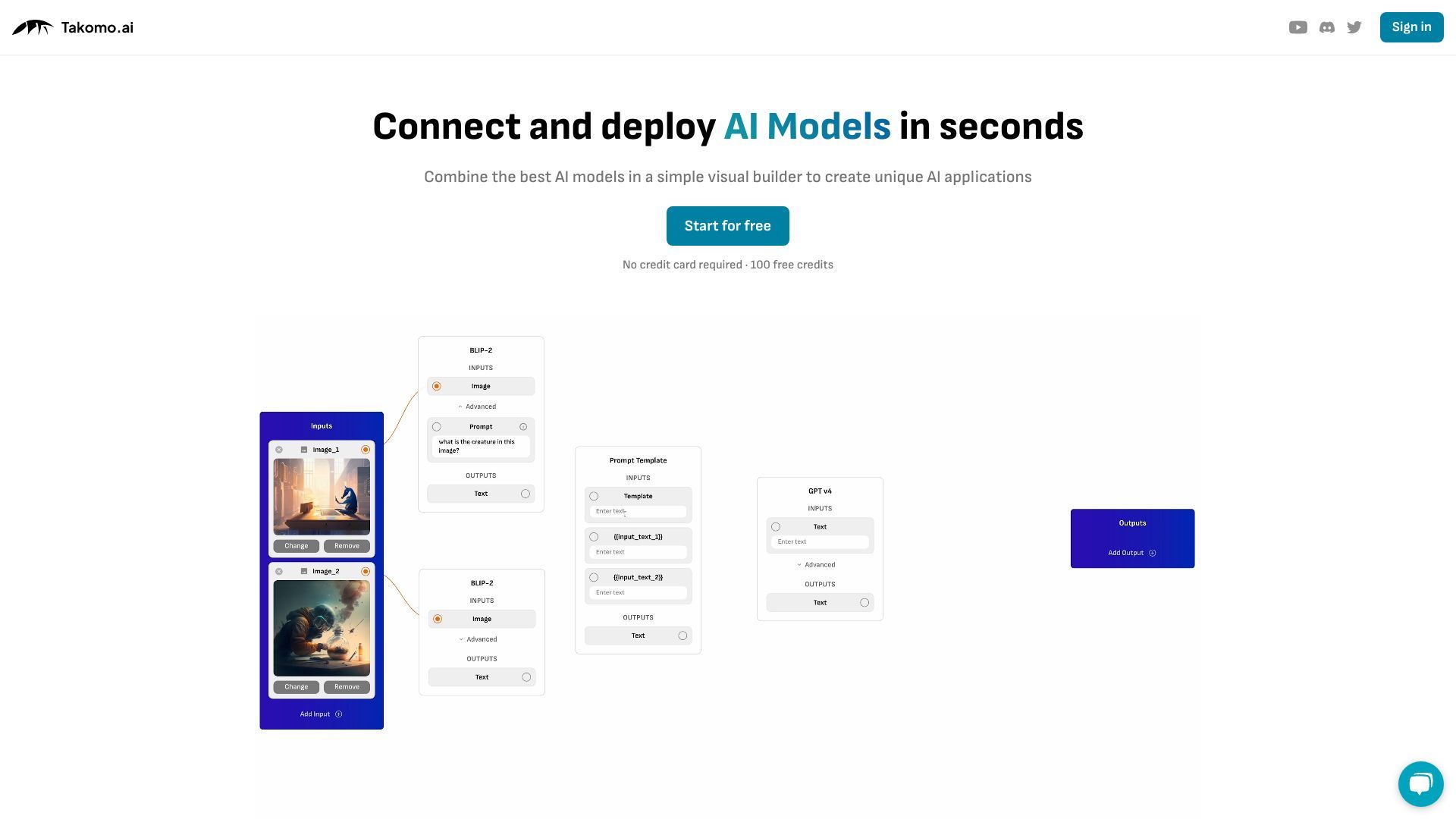 Takomo.ai

Sign in

Connect and deploy AI Models in seconds

Combine the best AI models in a simple visual builder to create unique AI applications

Start for free

No credit card required · 100 free credits

Inputs

Image_1

Change Remove

Image_2

Change Remove

Add Input

BLIP-2

INPUTS

Image

Advanced

Prompt

what is the creature in this image?

OUTPUTS

Text

BLIP-2

INPUTS

Image

Advanced

OUTPUTS

Text

Prompt Template

INPUTS

Template

Enter text

{{input_text_1}}

Enter text

{{input_text_2}}

Enter text

OUTPUTS

Text

GPT v4

INPUTS

Text

Enter text

Advanced

OUTPUTS

Text

Outputs

Add Output